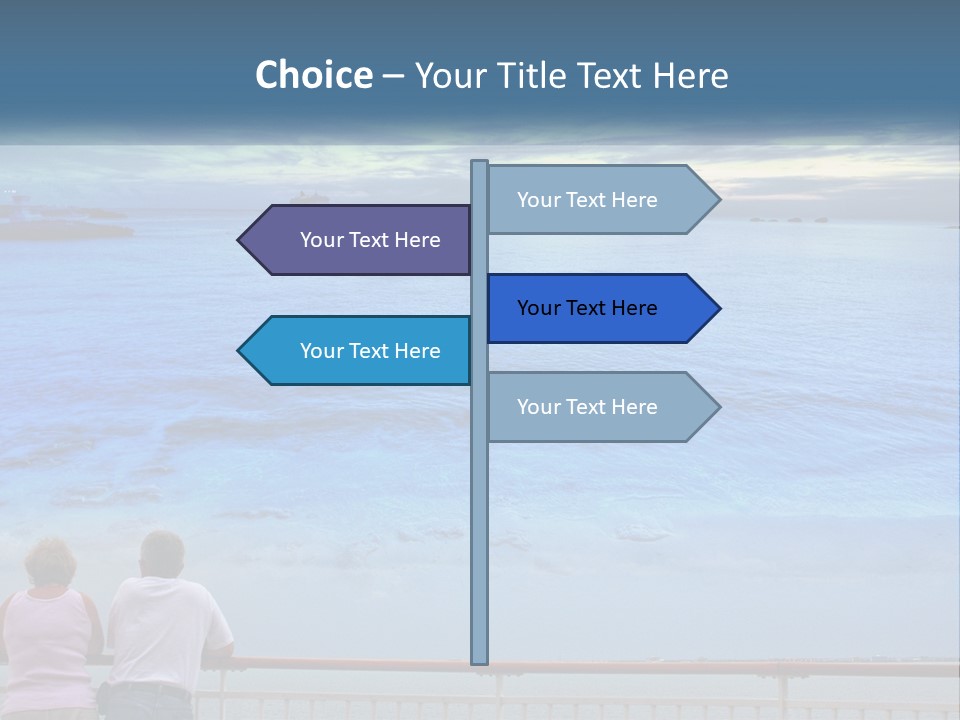 Choice – Your Title Text Here

Your Text Here

Your Text Here

Your Text Here

Your Text Here

Your Text Here